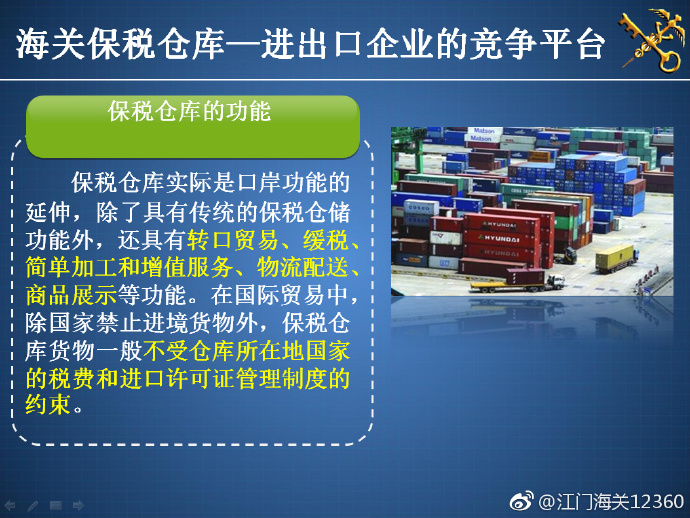 海关保税仓库—进出口企业的竞争平台

保税仓库的功能

保税仓库实际是口岸功能的延伸，除了具有传统的保税仓储功能外，还具有转口贸易、缓税、简单加工和增值服务、物流配送、商品展示等功能。在国际贸易中，除国家禁止进境货物外，保税仓库货物一般不受仓库所在地国家的税费和进口许可证管理制度的约束。

Matson
Matson
COSCO
HYUNDAI
HYUNDAI
HYUNDAI

@江门海关12360